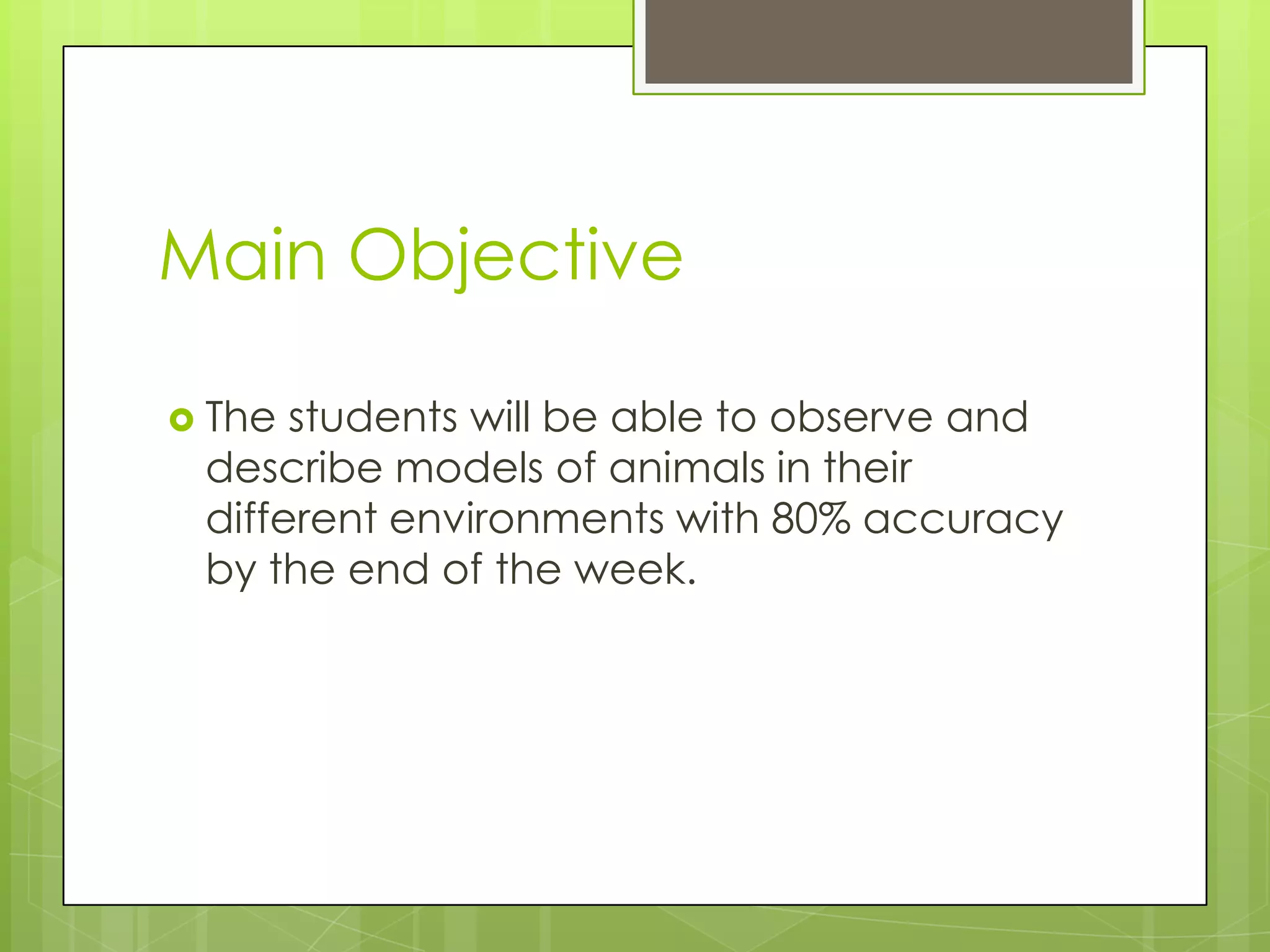 Main Objective

The students will be able to observe and describe models of animals in their different environments with 80% accuracy by the end of the week.